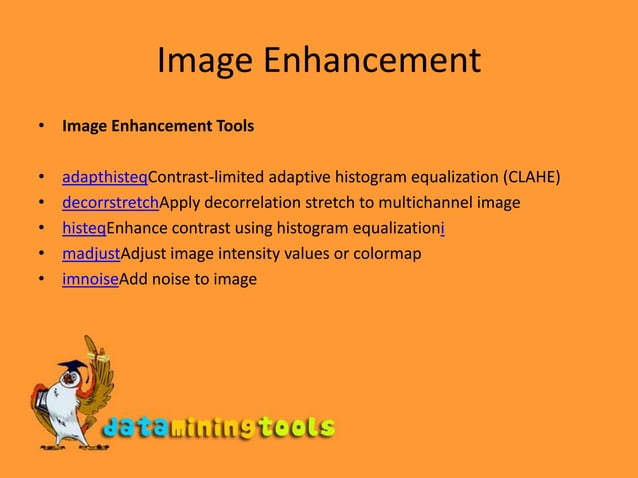 Image Enhancement

• **Image Enhancement Tools**

• adapthisteqContrast-limited adaptive histogram equalization (CLAHE)
• decorrstretchApply decorrelation stretch to multichannel image
• histeqEnhance contrast using histogram equalizationi
• madjustAdjust image intensity values or colormap
• imnoiseAdd noise to image

dataminingtools